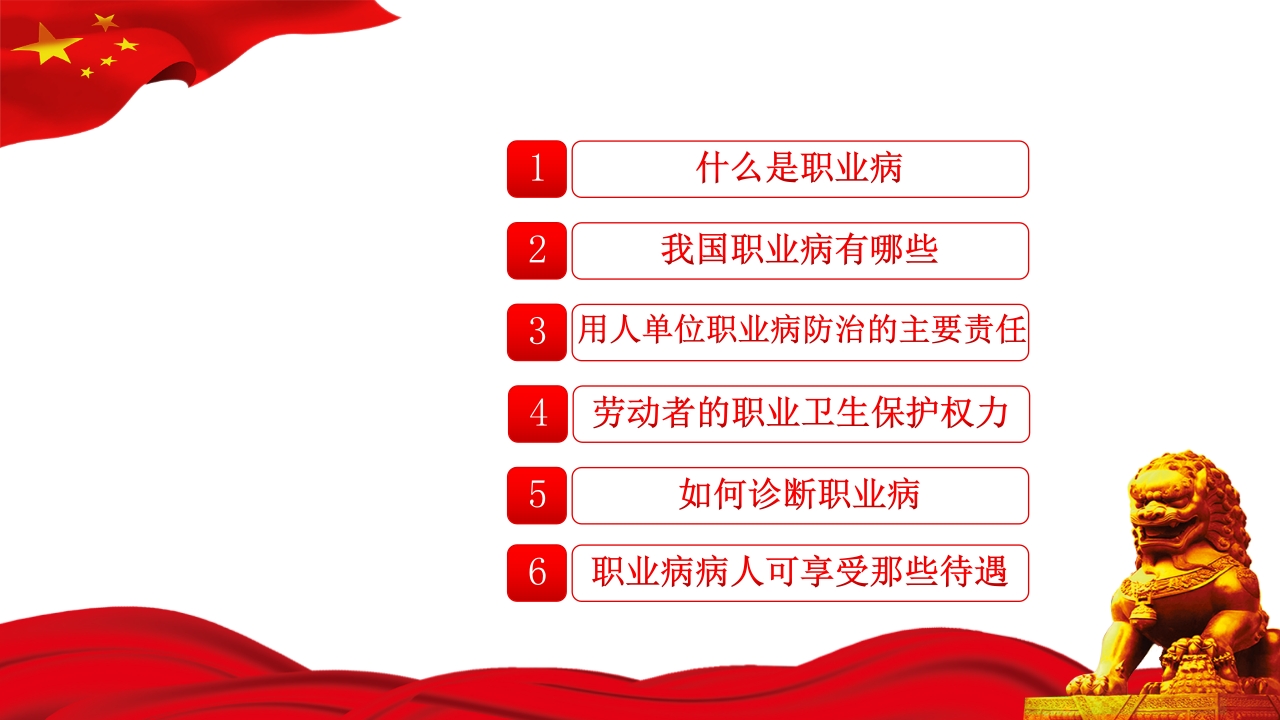 1 什么是职业病

2 我国职业病有哪些

3 用人单位职业病防治的主要责任

4 劳动者的职业卫生保护权力

5 如何诊断职业病

6 职业病病人可享受那些待遇